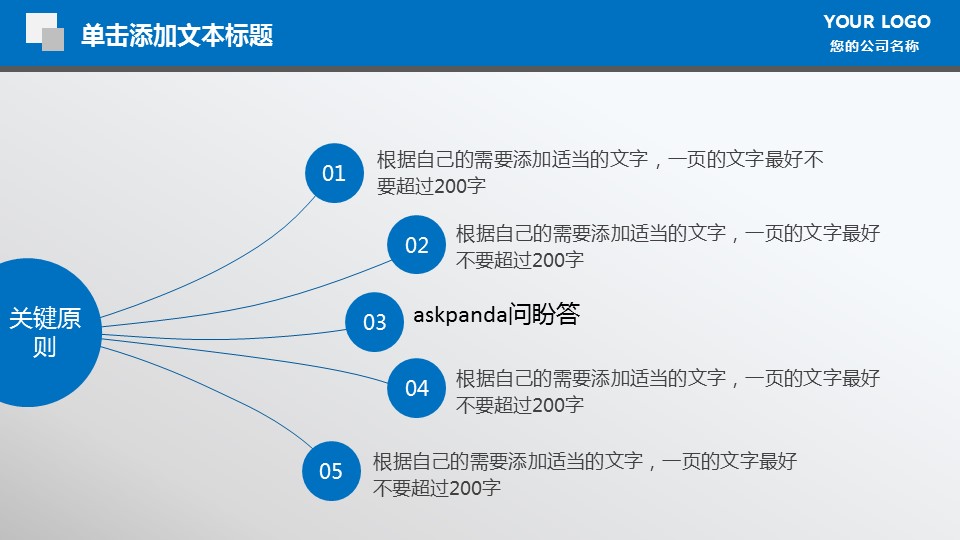 单击添加文本标题

YOUR LOGO
您的公司名称

关键原则

01 根据自己的需要添加适当的文字，一页的文字最好不要超过200字

02 根据自己的需要添加适当的文字，一页的文字最好不要超过200字

03 askpanda问盼答

04 根据自己的需要添加适当的文字，一页的文字最好不要超过200字

05 根据自己的需要添加适当的文字，一页的文字最好不要超过200字